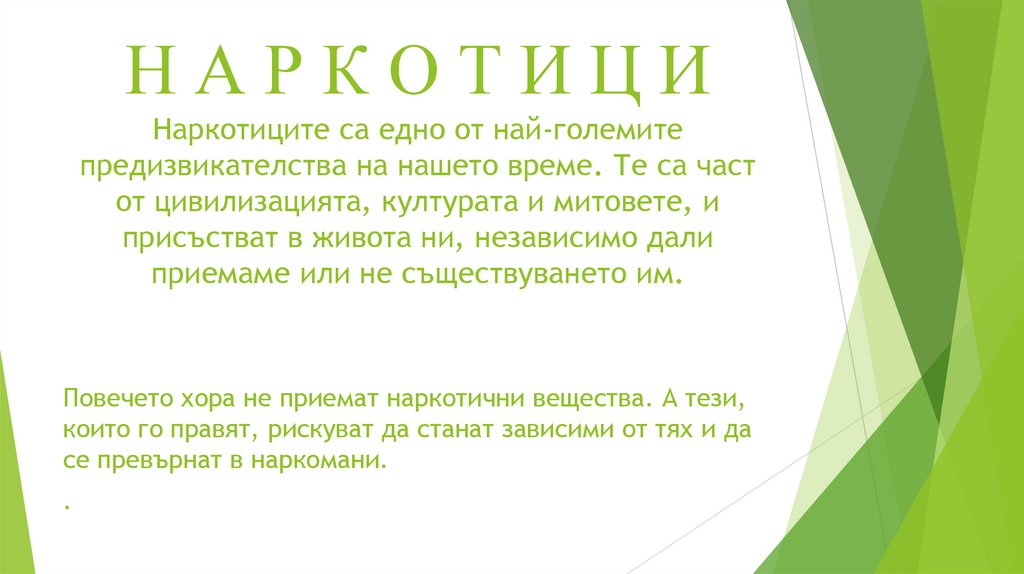 Н А Р К О Т И Ц И

Наркотиците са едно от най-големите предизвикателства на нашето време. Те са част от цивилизацията, културата и митовете, и присъстват в живота ни, независимо дали приемаме или не съществуването им.

Повечето хора не приемат наркотични вещества. А тези, които го правят, рискуват да станат зависими от тях и да се превърнат в наркомани.

.